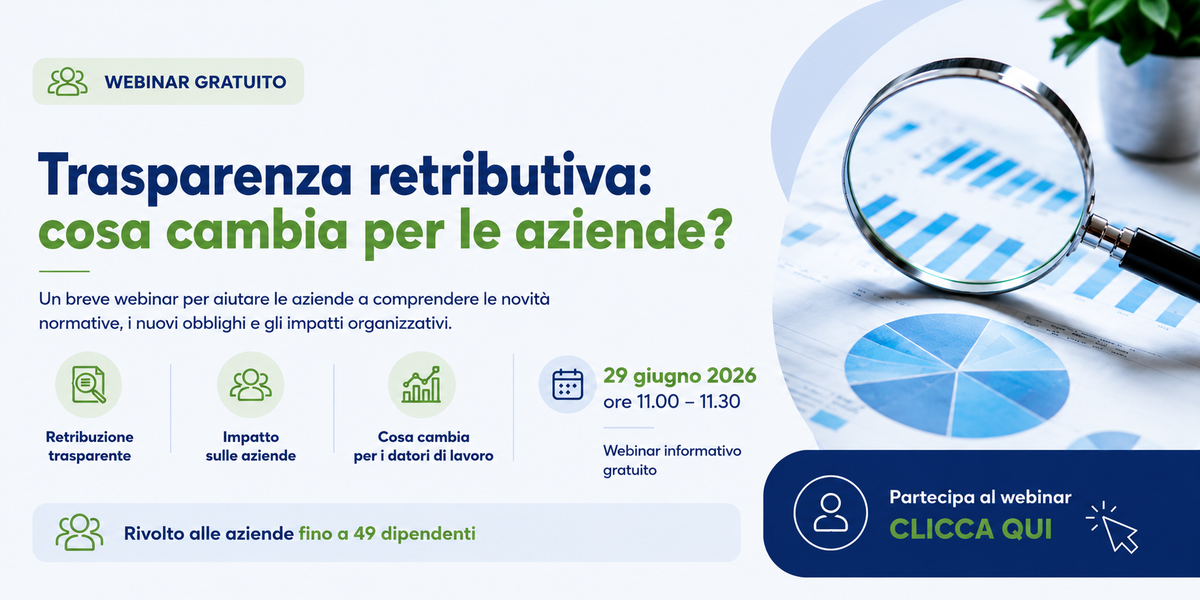 WEBINAR GRATUITO

Trasparenza retributiva: cosa cambia per le aziende?

Un breve webinar per aiutare le aziende a comprendere le novità normative, i nuovi obblighi e gli impatti organizzativi.

Retribuzione trasparente

Impatto sulle aziende

Cosa cambia per i datori di lavoro

29 giugno 2026
ore 11.00 – 11.30

Webinar informativo gratuito

Rivolto alle aziende fino a 49 dipendenti

Partecipa al webinar
CLICCA QUI